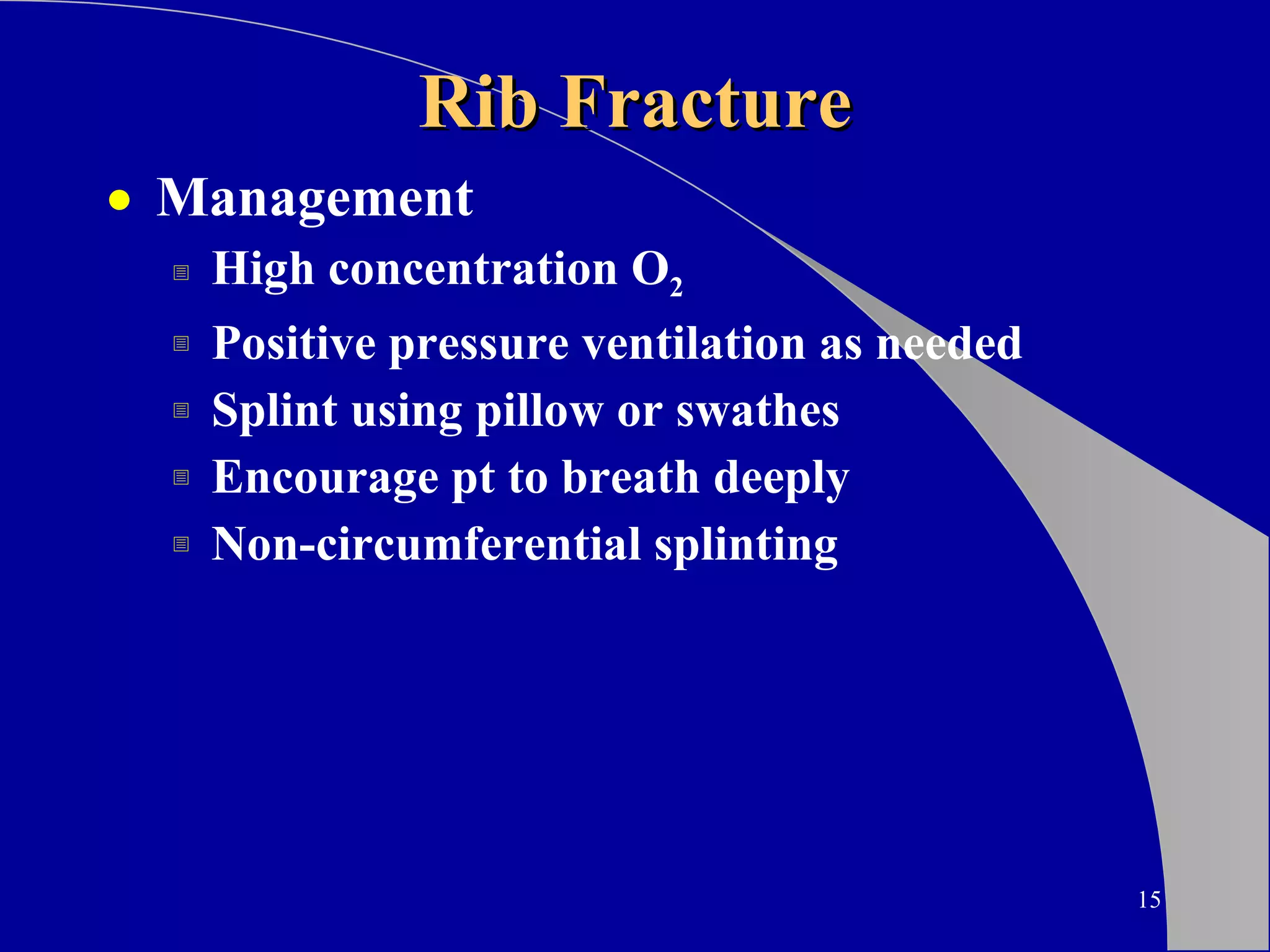 Rib Fracture

- Management
  - High concentration $O_2$
  - Positive pressure ventilation as needed
  - Splint using pillow or swathes
  - Encourage pt to breath deeply
  - Non-circumferential splinting

15